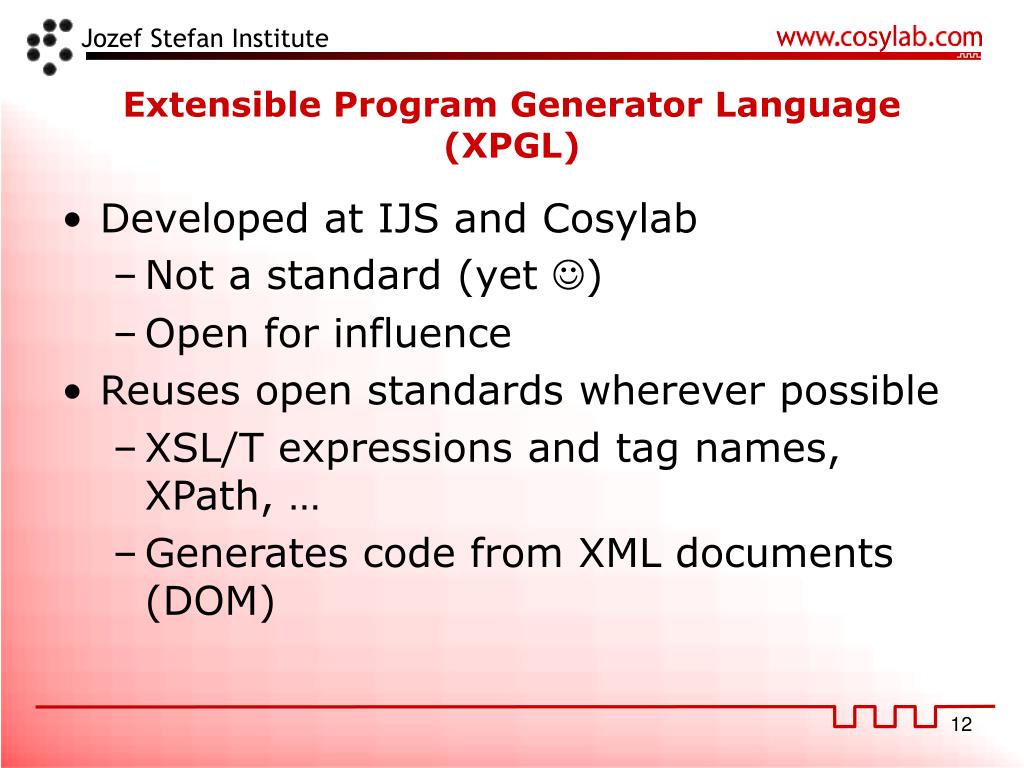 Jozef Stefan Institute

www.cosylab.com

Extensible Program Generator Language (XPGL)

• Developed at IJS and Cosylab
– Not a standard (yet ☺)
– Open for influence
• Reuses open standards wherever possible
– XSL/T expressions and tag names, XPath, …
– Generates code from XML documents (DOM)

12